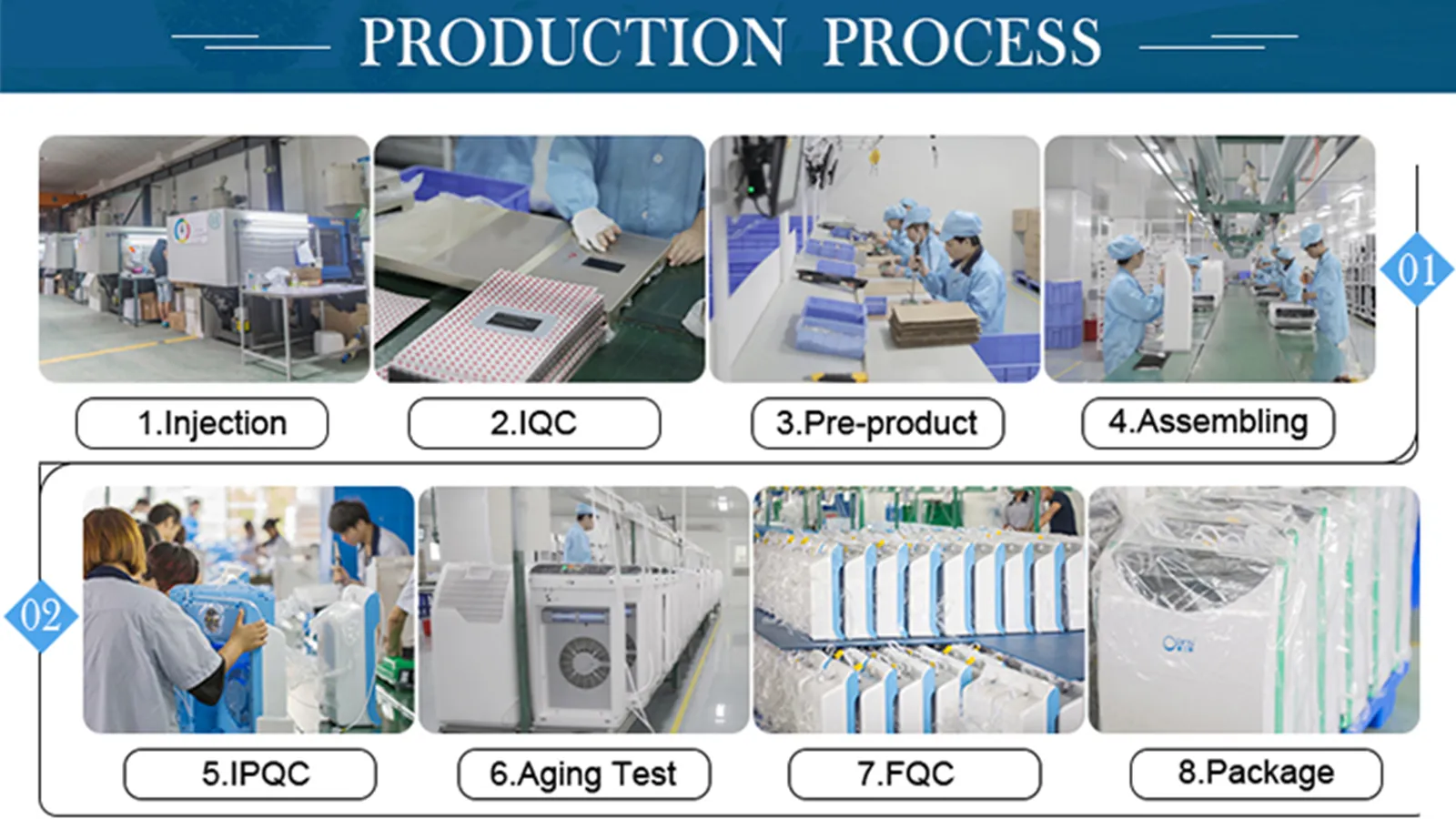 PRODUCTION PROCESS

1.Injection

2.IQC

3.Pre-product

4.Assembling

01

02

5.IPQC

6.Aging Test

7.FQC

8.Package